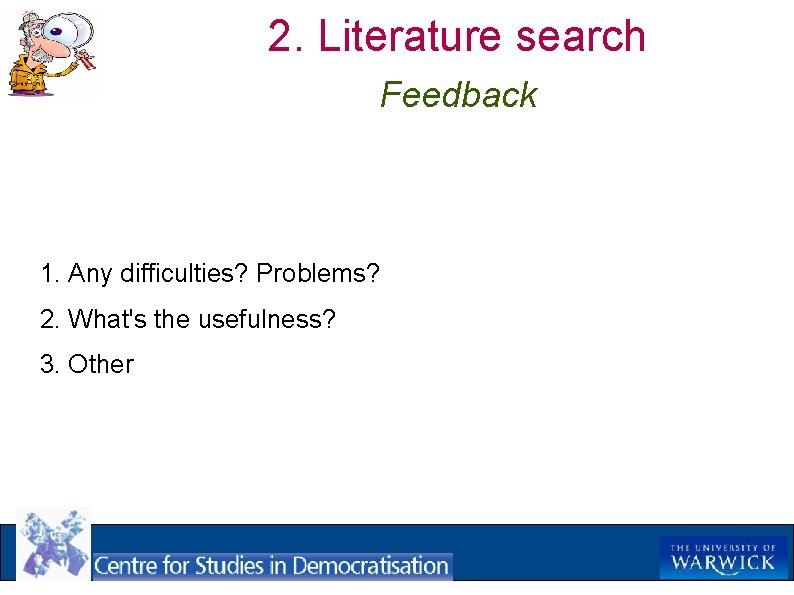 2. Literature search

Feedback

1. Any difficulties? Problems?

2. What's the usefulness?

3. Other

Centre for Studies in Democratisation

THE UNIVERSITY OF WARWICK